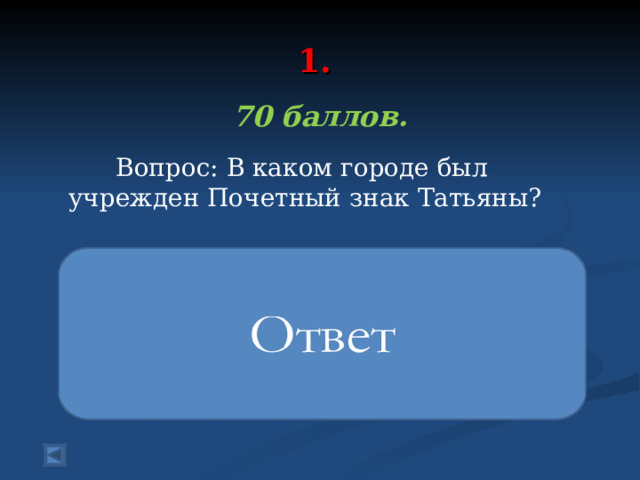 1.

70 баллов.

Вопрос: В каком городе был учрежден Почетный знак Татьяны?

Ответ